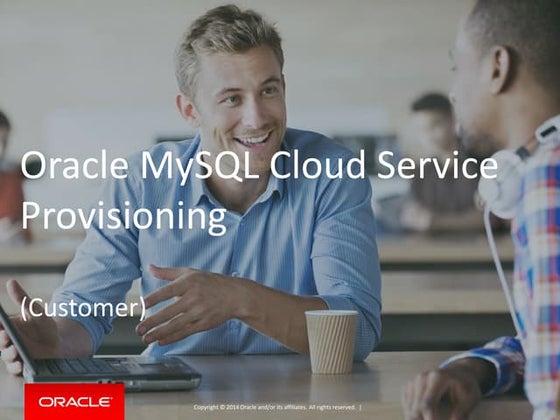 Oracle MySQL Cloud Service Provisioning

(Customer)

ORACLE

Copyright © 2014 Oracle and/or its affiliates. All rights reserved. |